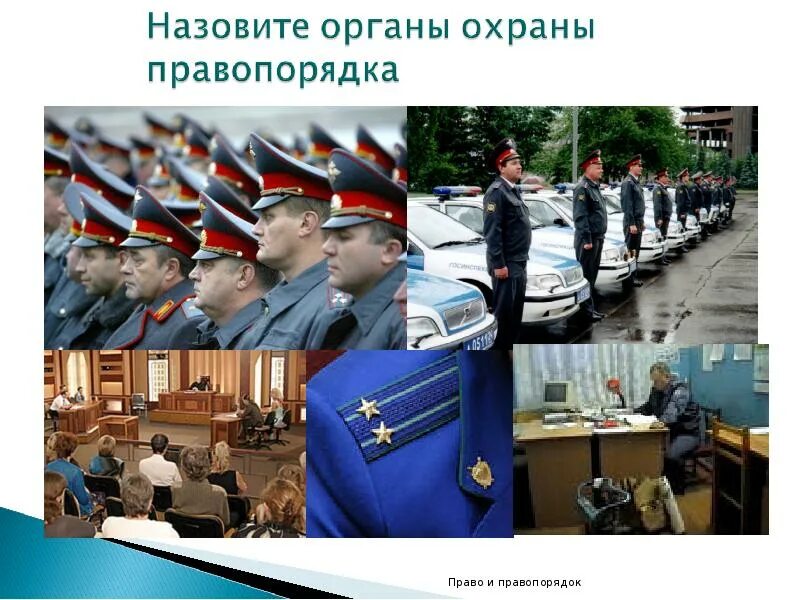 Назовите органы охраны правопорядка

Право и правопорядок